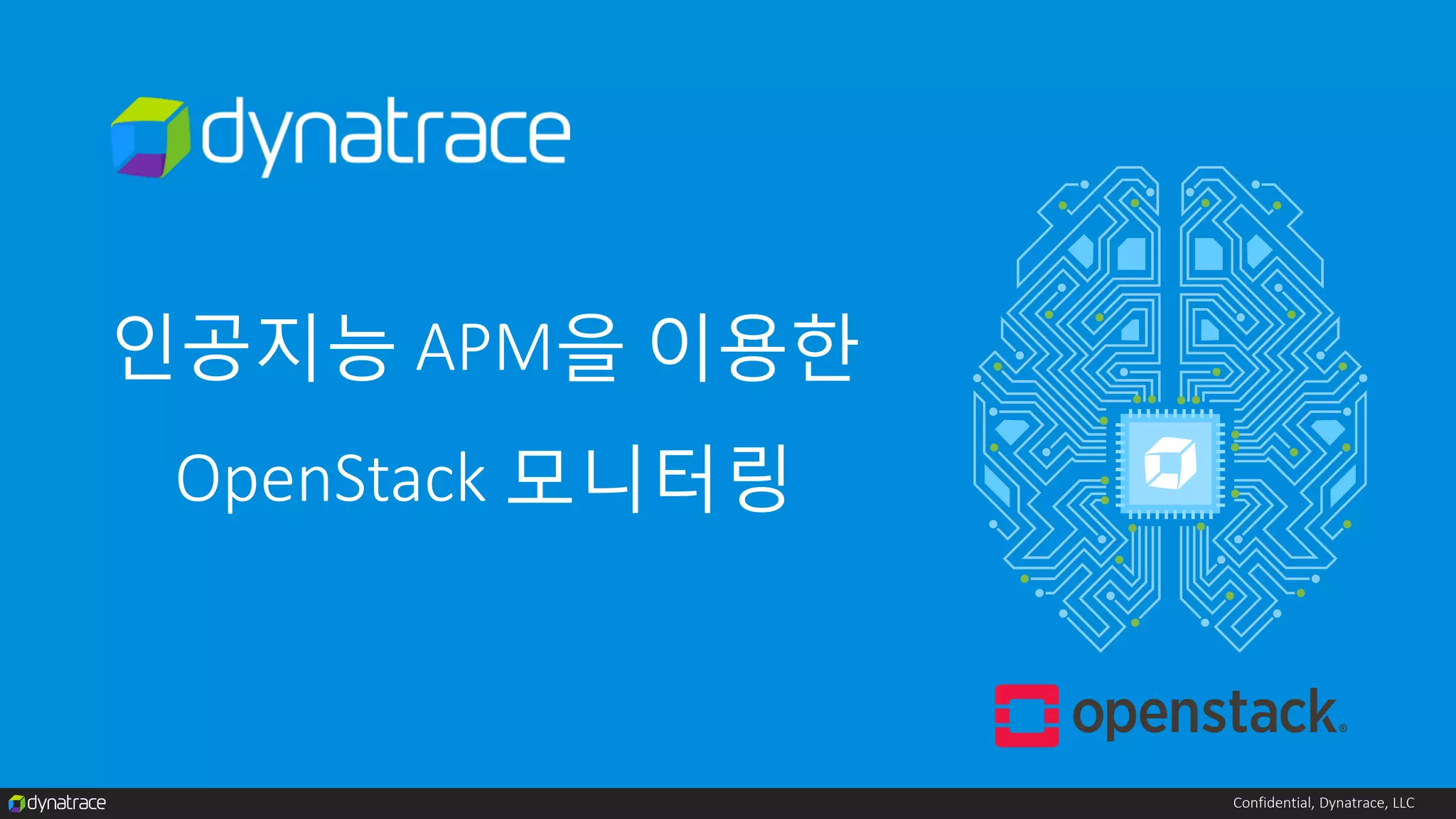 dynatrace

인공지능 APM을 이용한

OpenStack 모니터링

openstack®

dynatrace

Confidential, Dynatrace, LLC